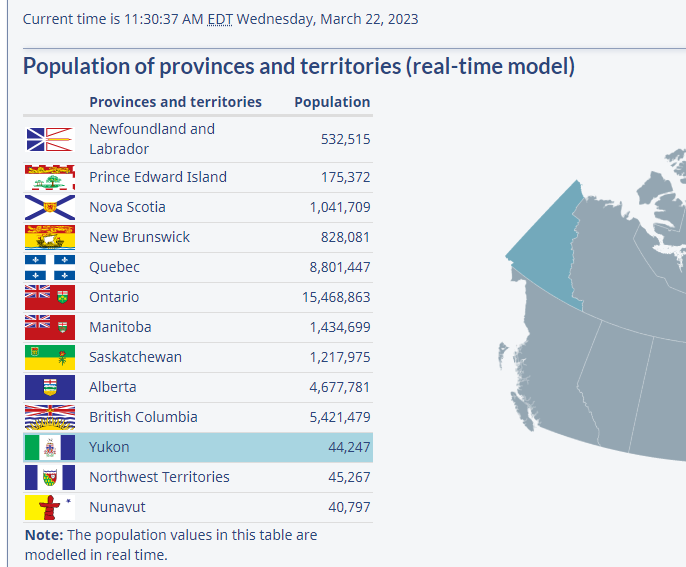 Current time is 11:30:37 AM EDT Wednesday, March 22, 2023

Population of provinces and territories (real-time model)

| Provinces and territories | Population |
|---|---|
| Newfoundland and Labrador | 532,515 |
| Prince Edward Island | 175,372 |
| Nova Scotia | 1,041,709 |
| New Brunswick | 828,081 |
| Quebec | 8,801,447 |
| Ontario | 15,468,863 |
| Manitoba | 1,434,699 |
| Saskatchewan | 1,217,975 |
| Alberta | 4,677,781 |
| British Columbia | 5,421,479 |
| Yukon | 44,247 |
| Northwest Territories | 45,267 |
| Nunavut | 40,797 |

**Note:** The population values in this table are modelled in real time.